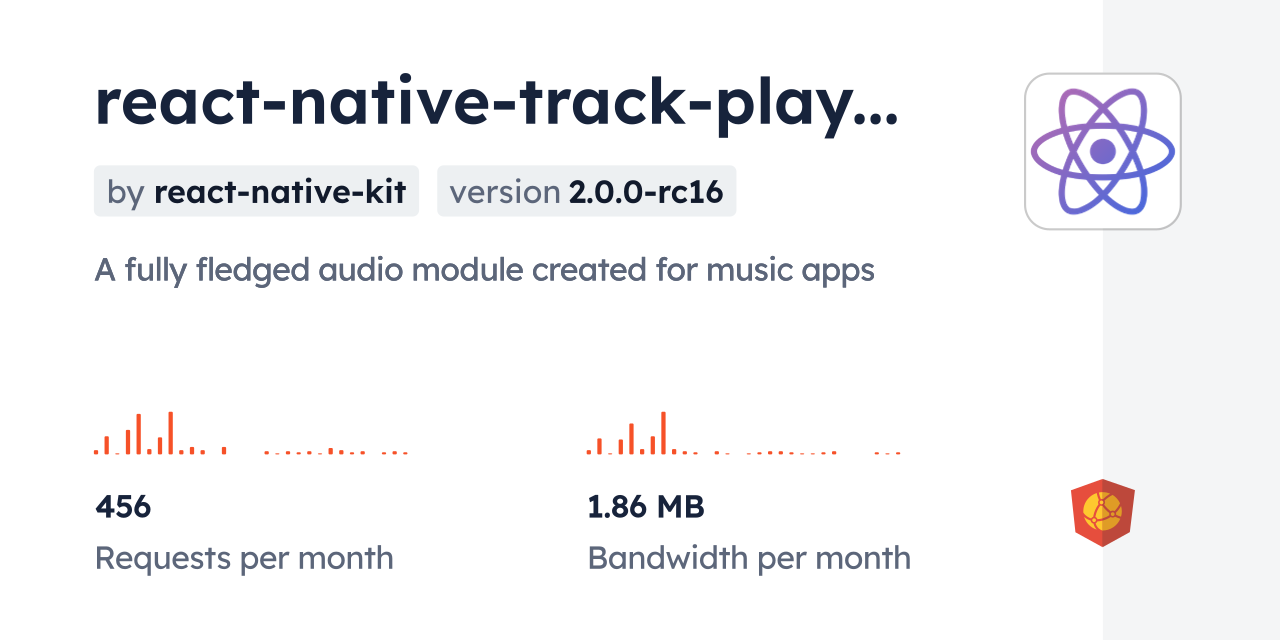 react-native-track-play...

by react-native-kit

version 2.0.0-rc16

A fully fledged audio module created for music apps

456

Requests per month

1.86 MB

Bandwidth per month